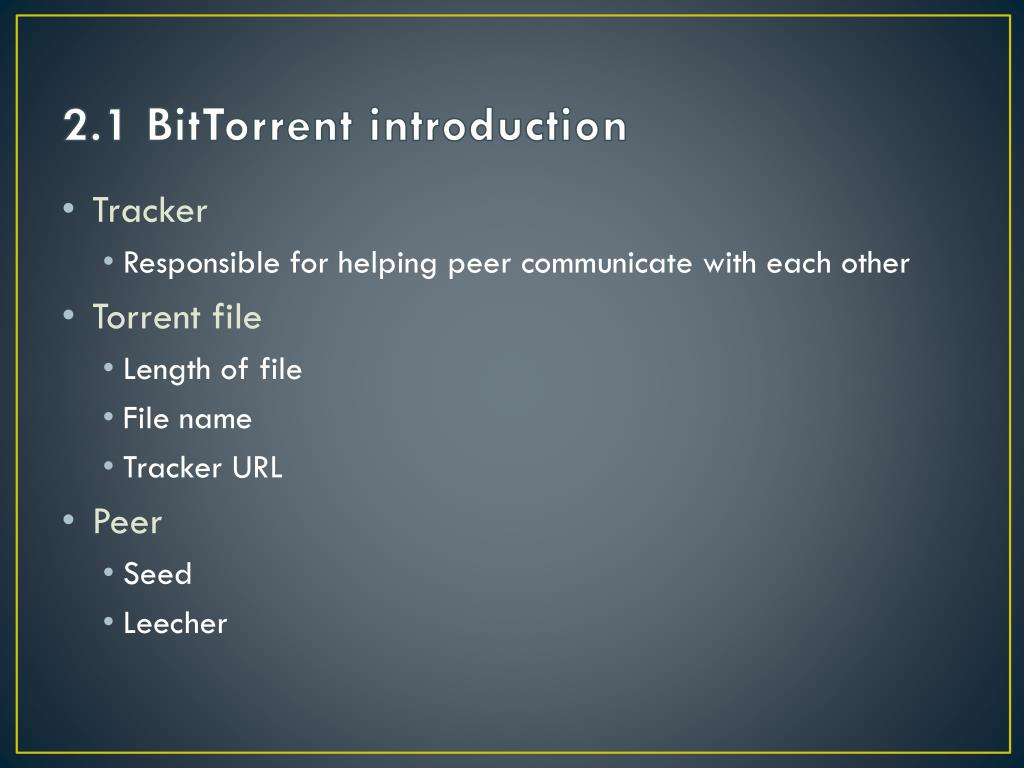 2.1 BitTorrent introduction

• Tracker
  • Responsible for helping peer communicate with each other
• Torrent file
  • Length of file
  • File name
  • Tracker URL
• Peer
  • Seed
  • Leecher